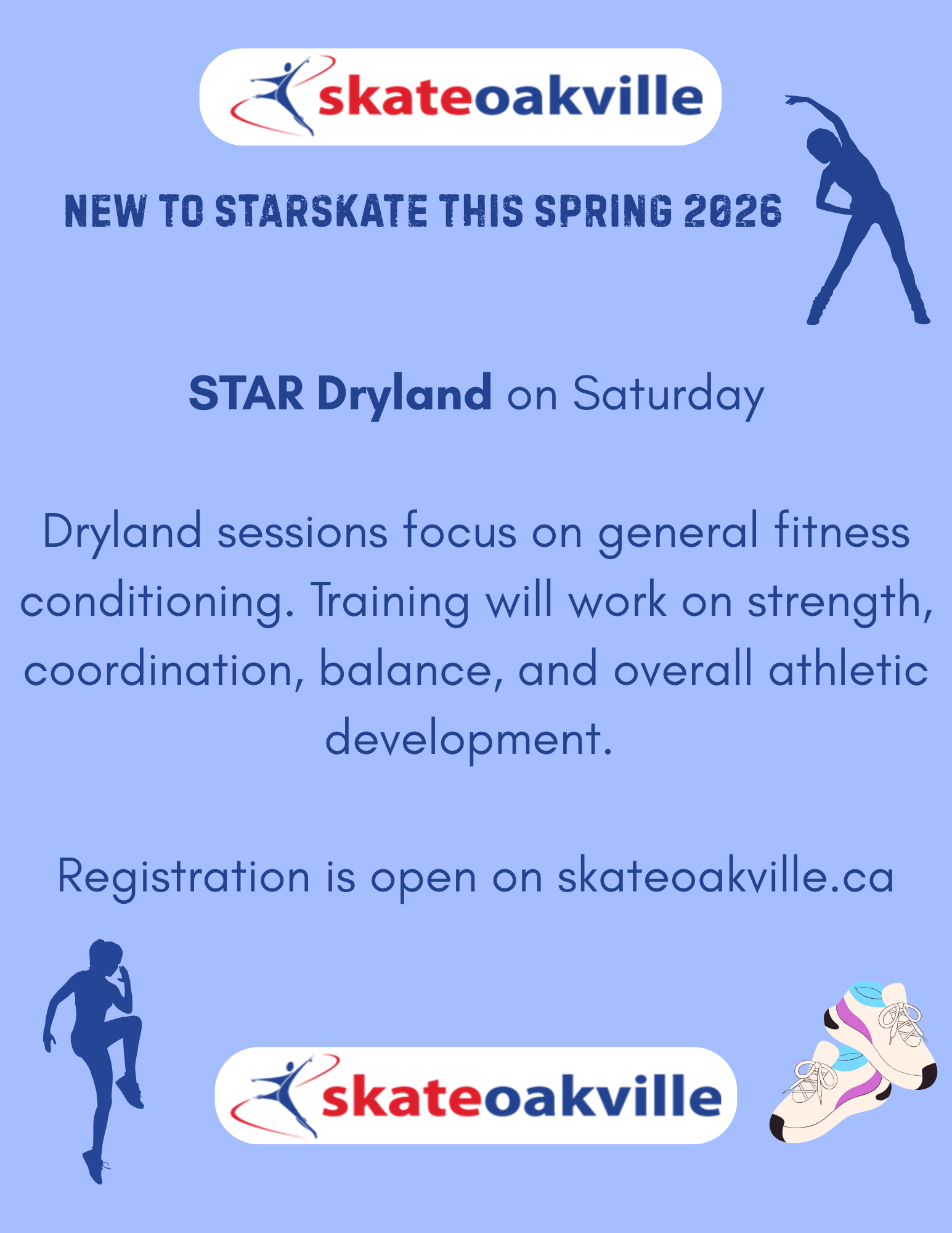 skateoakville

NEW TO STARSKATE THIS SPRING 2026

STAR Dryland on Saturday

Dryland sessions focus on general fitness conditioning. Training will work on strength, coordination, balance, and overall athletic development.

Registration is open on skateoakville.ca

skateoakville